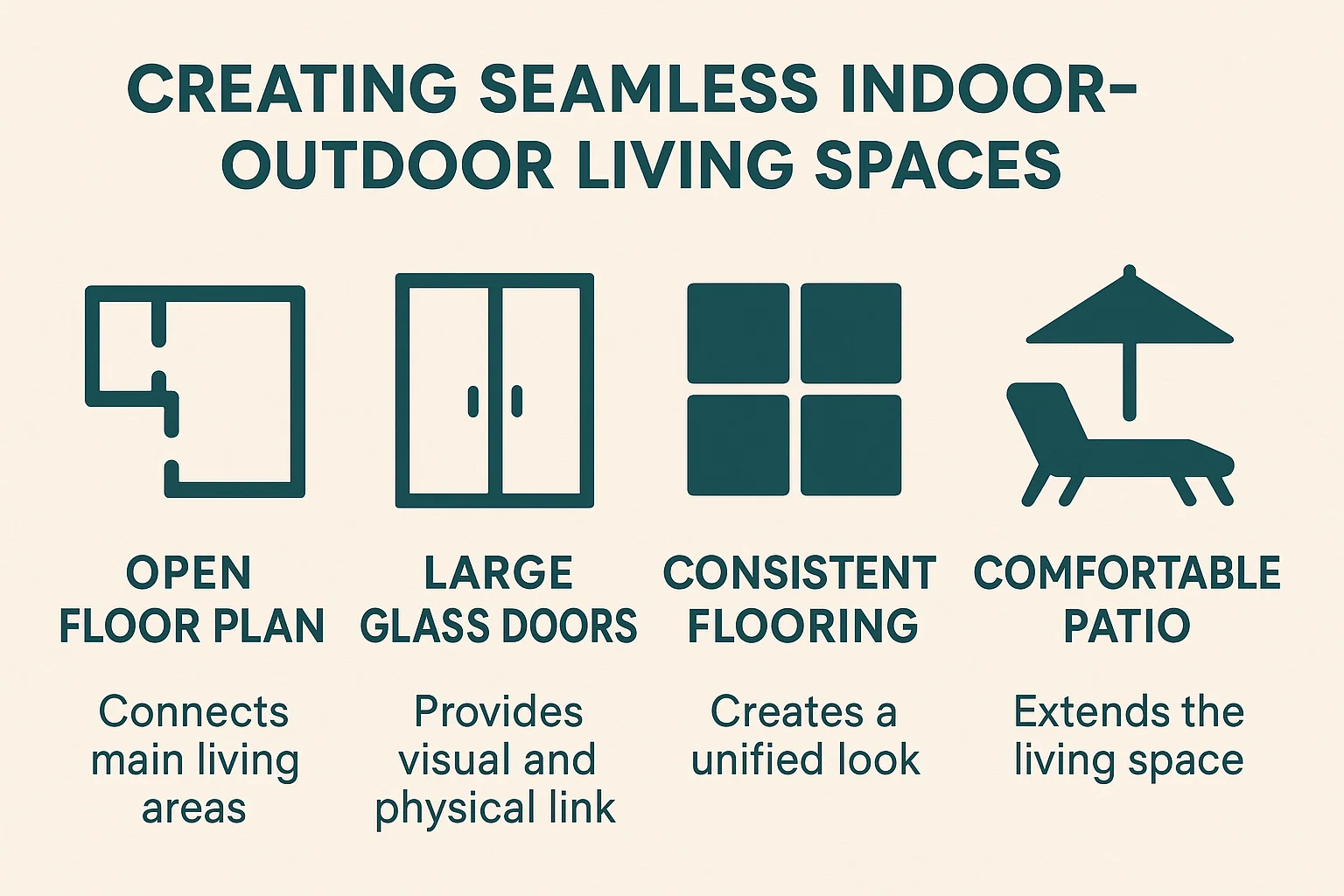 CREATING SEAMLESS INDOOR-OUTDOOR LIVING SPACES

OPEN FLOOR PLAN

Connects main living areas

LARGE GLASS DOORS

Provides visual and physical link

CONSISTENT FLOORING

Creates a unified look

COMFORTABLE PATIO

Extends the living space